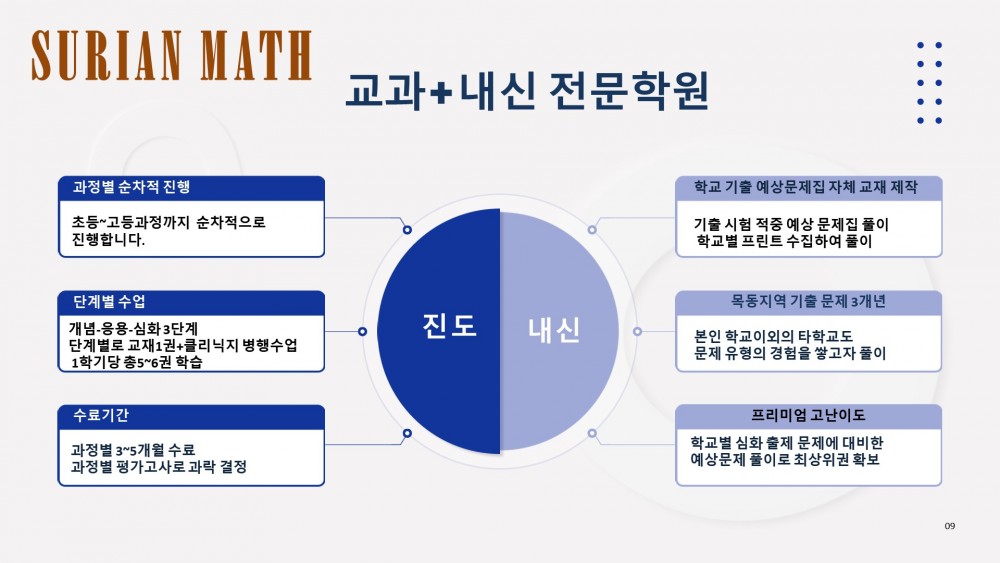 SURIAN MATH

교과+내신 전문학원

과정별 순차적 진행

초등~고등과정까지 순차적으로 진행합니다.

단계별 수업

개념-응용-심화 3단계
단계별로 교재1권+클리닉지 병행수업
1학기당 총5~6권 학습

수료기간

과정별 3~5개월 수료
과정별 평가고사로 과락 결정

진도

내신

학교 기출 예상문제집 자체 교재 제작

기출 시험 적중 예상 문제집 풀이
학교별 프린트 수집하여 풀이

목동지역 기출 문제 3개년

본인 학교이외의 타학교도
문제 유형의 경험을 쌓고자 풀이

프리미엄 고난이도

학교별 심화 출제 문제에 대비한
예상문제 풀이로 최상위권 확보

09